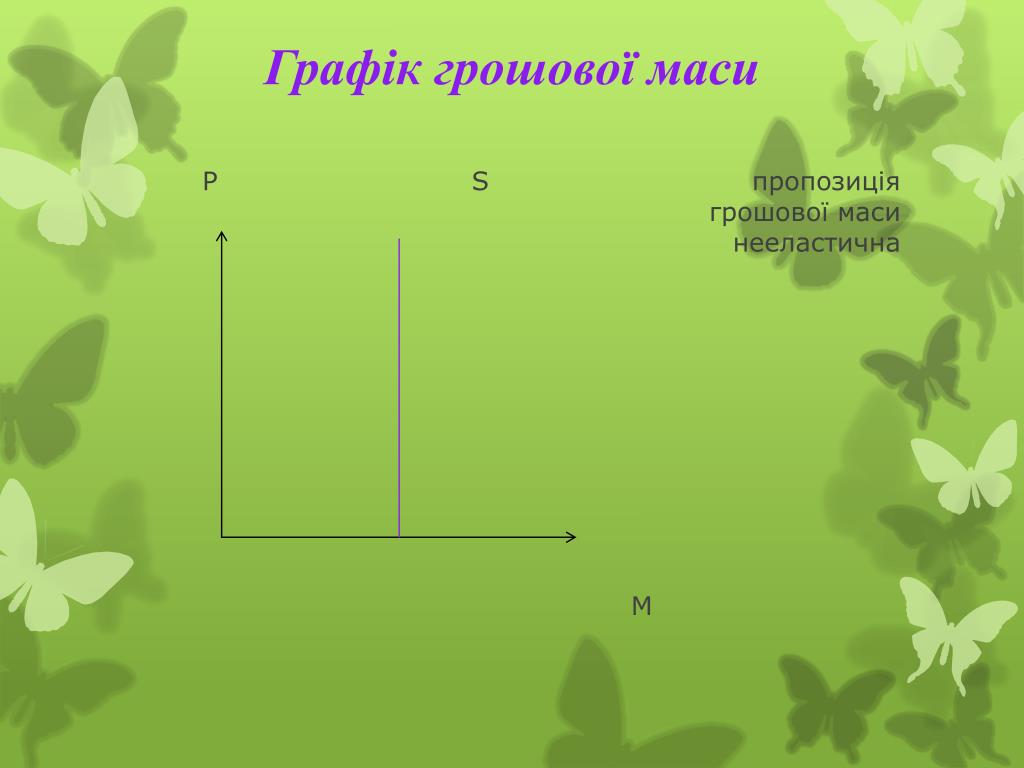 Графік грошової маси

P

S

пропозиція грошової маси нееластична

M